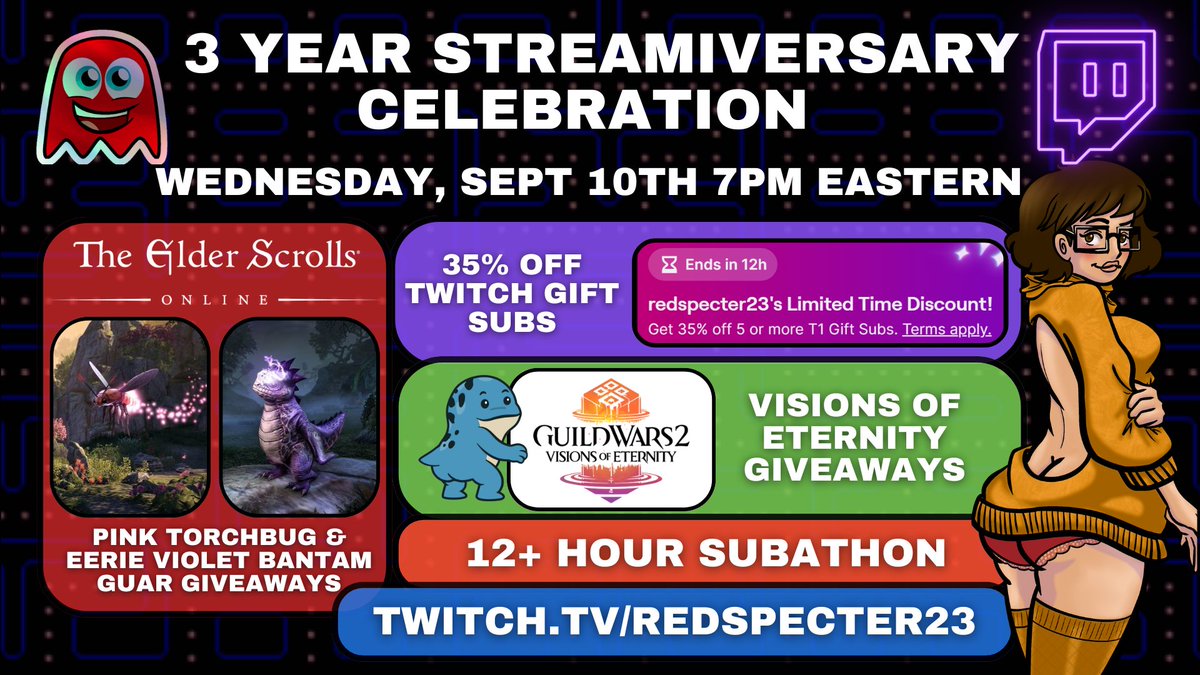 3 YEAR STREAMIVERSARY CELEBRATION

WEDNESDAY, SEPT 10TH 7PM EASTERN

The Elder Scrolls
ONLINE

PINK TORCHBUG & EERIE VIOLET BANTAM GUAR GIVEAWAYS

35% OFF TWITCH GIFT SUBS

Ends in 12h
redspecter23's Limited Time Discount!
Get 35% off 5 or more T1 Gift Subs. Terms apply.

GUILDWARS2
VISIONS OF ETERNITY

VISIONS OF ETERNITY GIVEAWAYS

12+ HOUR SUBATHON

TWITCH.TV/REDSPECTER23